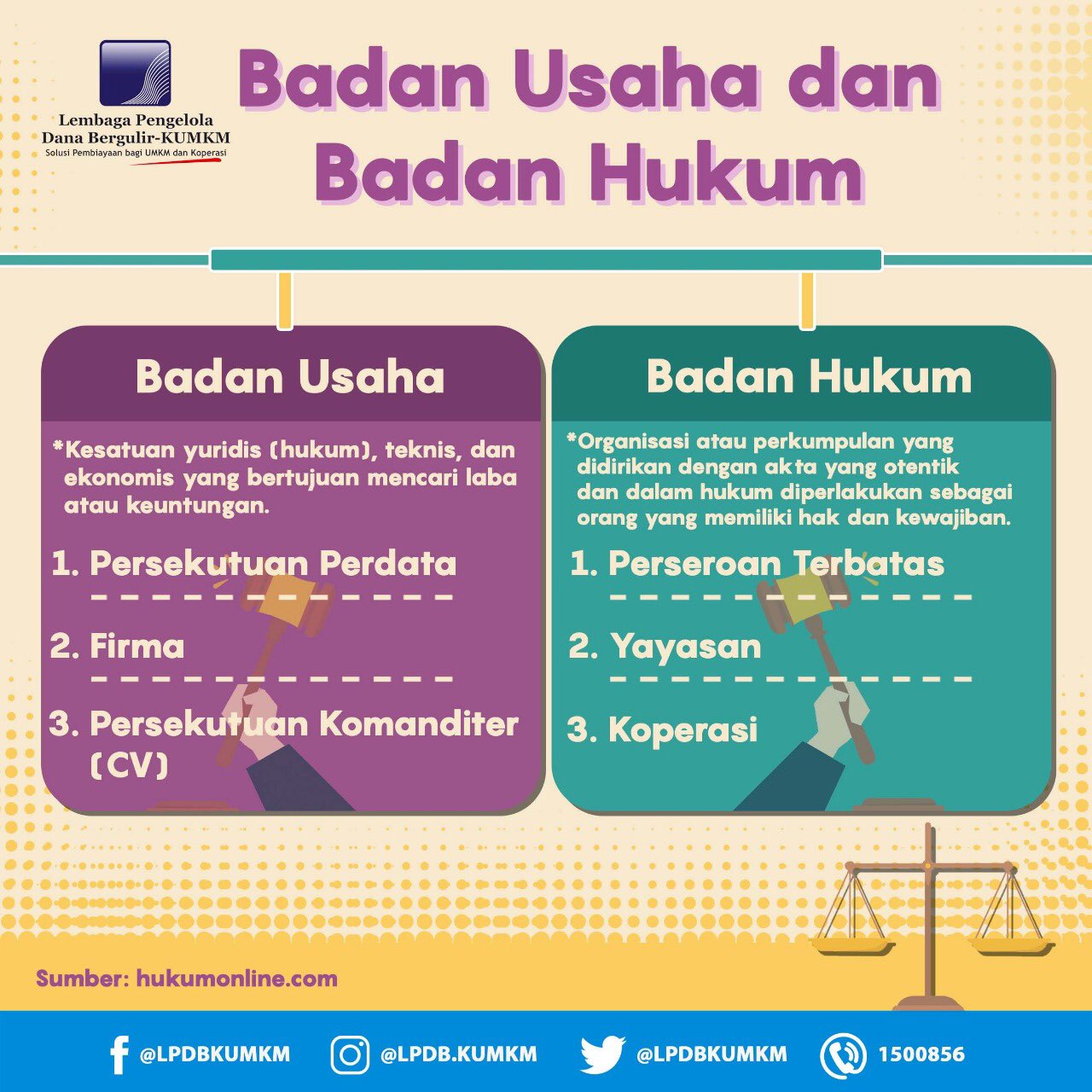 Lembaga Pengelola
Dana Bergulir-KUMKM
Solusi Pembiayaan bagi UMKM dan Koperasi

Badan Usaha dan Badan Hukum

Badan Usaha

*Kesatuan yuridis (hukum), teknis, dan ekonomis yang bertujuan mencari laba atau keuntungan.

1. Persekutuan Perdata

2. Firma

3. Persekutuan Komanditer (CV)

Badan Hukum

*Organisasi atau perkumpulan yang didirikan dengan akta yang otentik dan dalam hukum diperlakukan sebagai orang yang memiliki hak dan kewajiban.

1. Perseroan Terbatas

2. Yayasan

3. Koperasi

Sumber: hukumonline.com

@LPDBKUMKM @LPDB.KUMKM @LPDBKUMKM 1500856